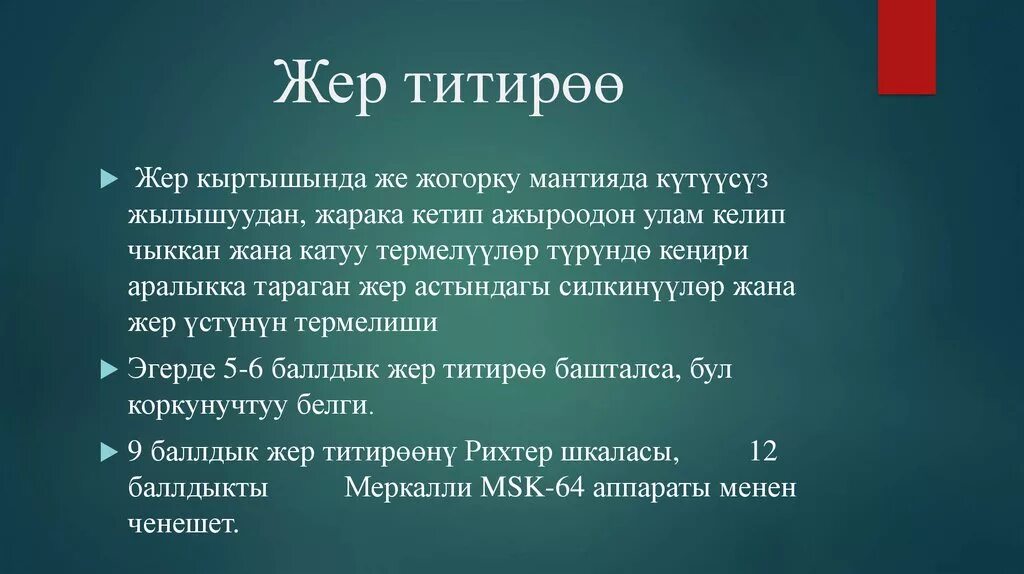 Жер титирөө

Жер кыртышында же жогорку мантияда күтүүсүз жылышуудан, жарака кетип ажыроодон улам келип чыккан жана катуу термелүүлөр түрүндө кеңири аралыкка тараган жер астындагы силкинүүлөр жана жер үстүнүн термелиши

Эгерде 5-6 баллдык жер титирөө башталса, бул коркунучтуу белги.

9 баллдык жер титирөөнү Рихтер шкаласы, 12 баллдыкты Меркалли MSK-64 аппараты менен ченешет.